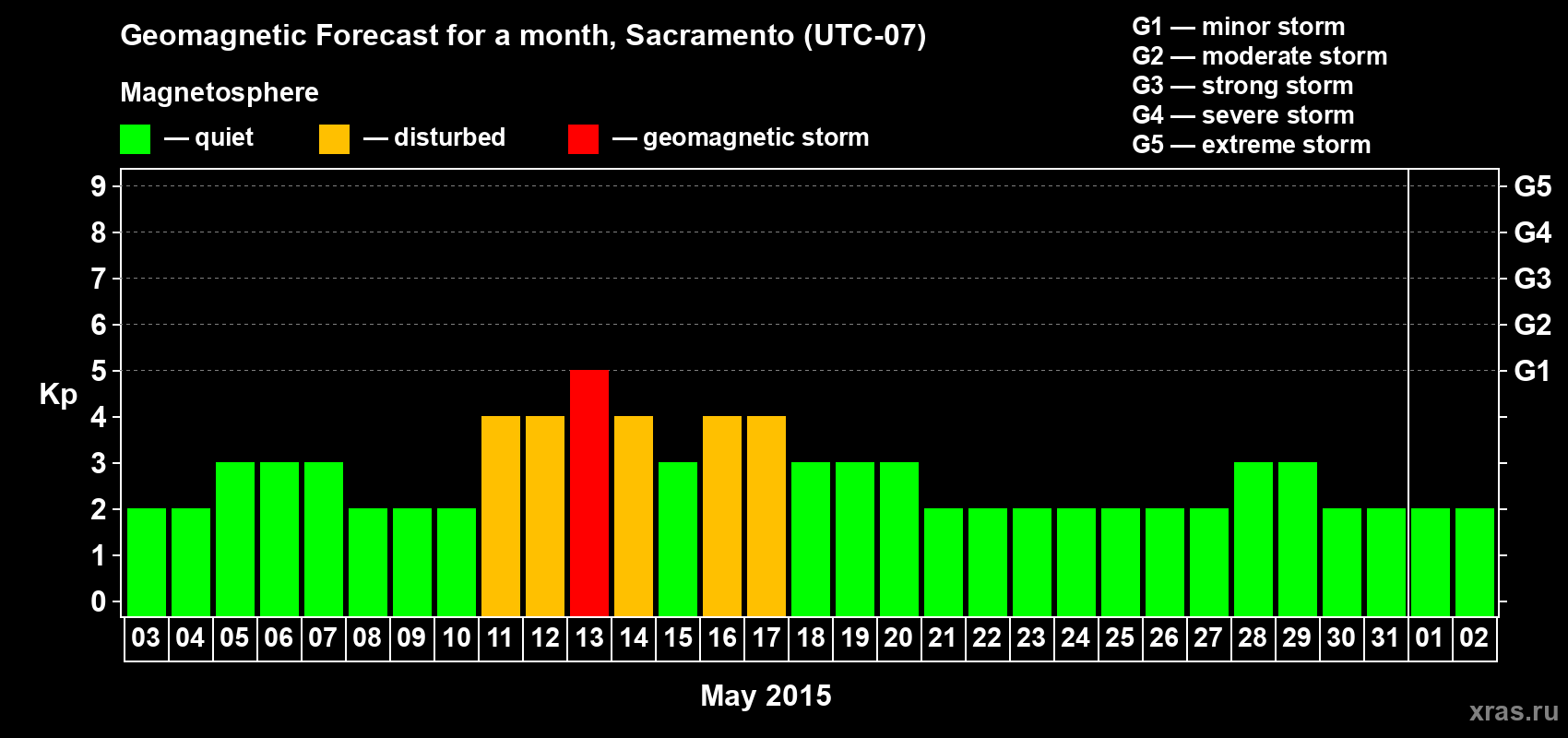 Geomagnetic Forecast for a month, Sacramento (UTC-07)

Magnetosphere

— quiet — disturbed — geomagnetic storm

G1 — minor storm
G2 — moderate storm
G3 — strong storm
G4 — severe storm
G5 — extreme storm

Kp

9
8
7
6
5
4
3
2
1
0

G5
G4
G3
G2
G1

03 04 05 06 07 08 09 10 11 12 13 14 15 16 17 18 19 20 21 22 23 24 25 26 27 28 29 30 31 01 02

May 2015

xras.ru